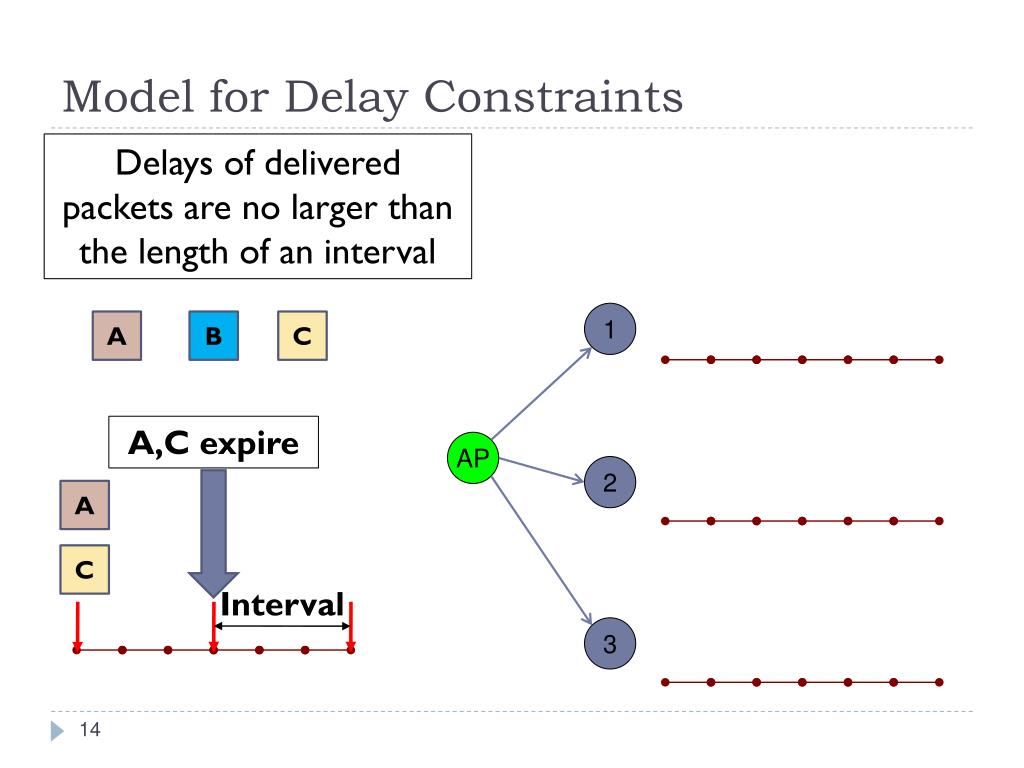 Model for Delay Constraints

Delays of delivered packets are no larger than the length of an interval

A

B

C

A,C expire

A

C

Interval

AP

1

2

3

14